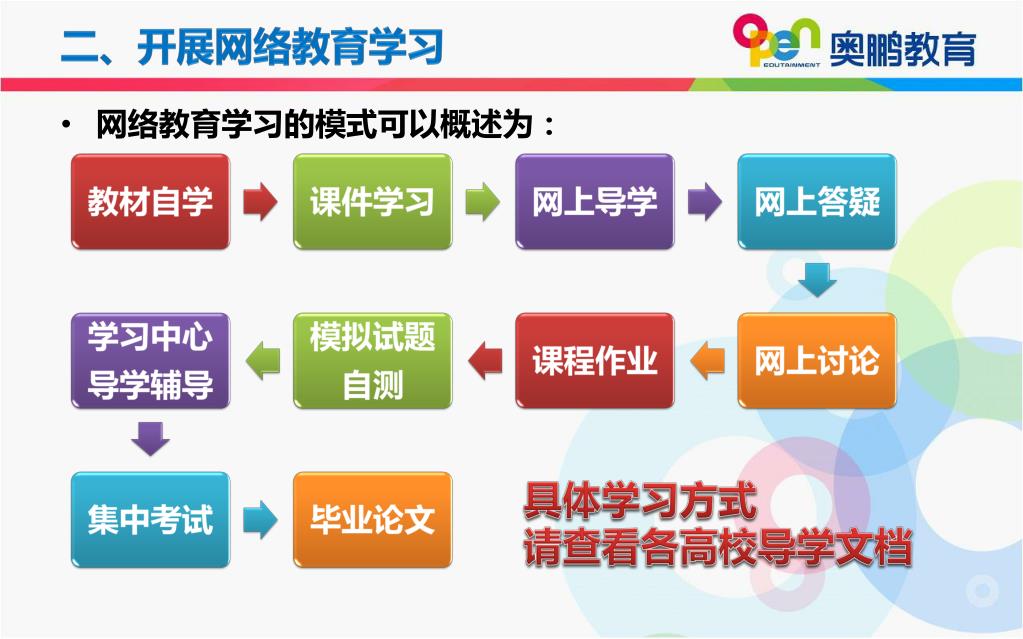 二、开展网络教育学习

open EDUTAINMENT 奥鹏教育

• 网络教育学习的模式可以概述为：

教材自学

课件学习

网上导学

网上答疑

网上讨论

课程作业

模拟试题自测

学习中心导学辅导

集中考试

毕业论文

具体学习方式
请查看各高校导学文档